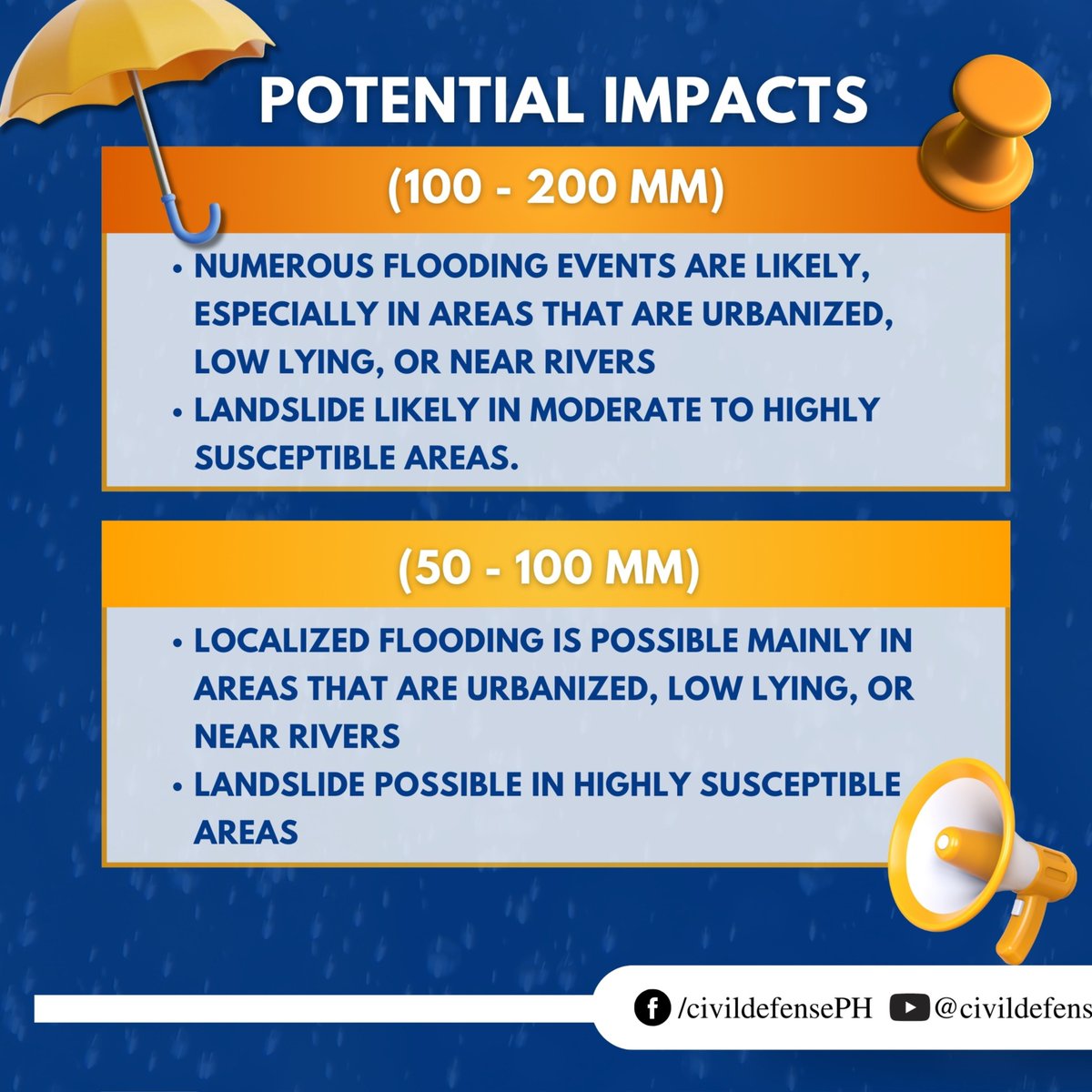 POTENTIAL IMPACTS

(100 - 200 MM)

• NUMEROUS FLOODING EVENTS ARE LIKELY, ESPECIALLY IN AREAS THAT ARE URBANIZED, LOW LYING, OR NEAR RIVERS
• LANDSLIDE LIKELY IN MODERATE TO HIGHLY SUSCEPTIBLE AREAS.

(50 - 100 MM)

• LOCALIZED FLOODING IS POSSIBLE MAINLY IN AREAS THAT ARE URBANIZED, LOW LYING, OR NEAR RIVERS
• LANDSLIDE POSSIBLE IN HIGHLY SUSCEPTIBLE AREAS

/civildefensePH @civildefens